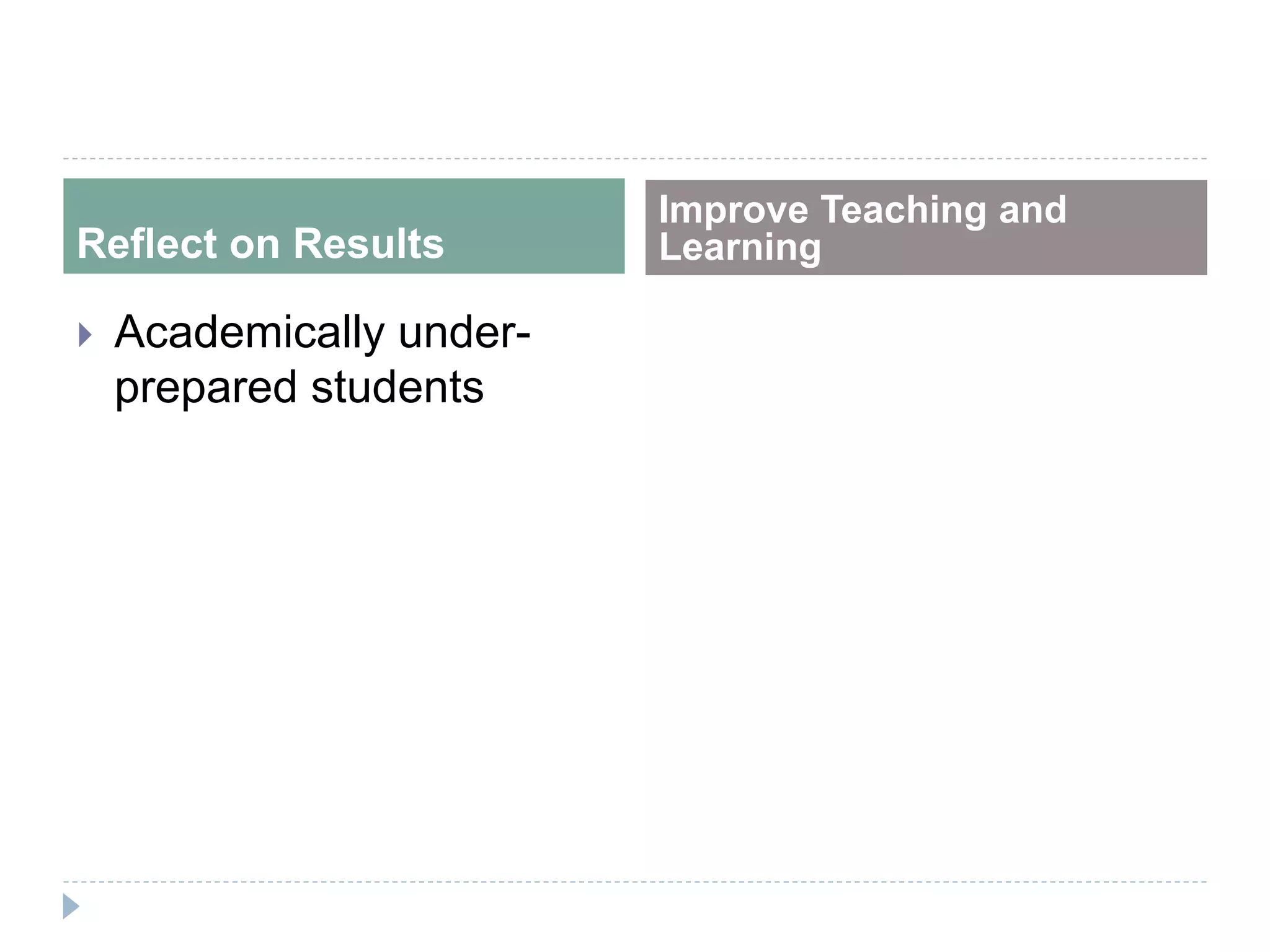 Reflect on Results

Academically under-prepared students

Improve Teaching and Learning